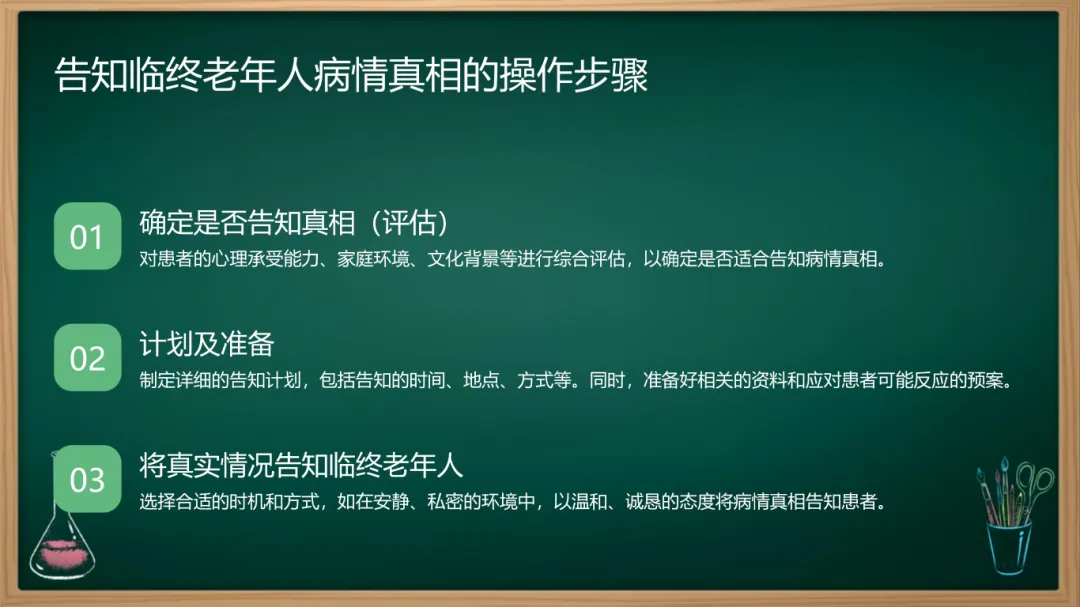 告知临终老年人病情真相的操作步骤

01

确定是否告知真相（评估）

对患者的心理承受能力、家庭环境、文化背景等进行综合评估，以确定是否适合告知病情真相。

02

计划及准备

制定详细的告知计划，包括告知的时间、地点、方式等。同时，准备好相关的资料和应对患者可能反应的预案。

03

将真实情况告知临终老年人

选择合适的时机和方式，如在安静、私密的环境中，以温和、诚恳的态度将病情真相告知患者。